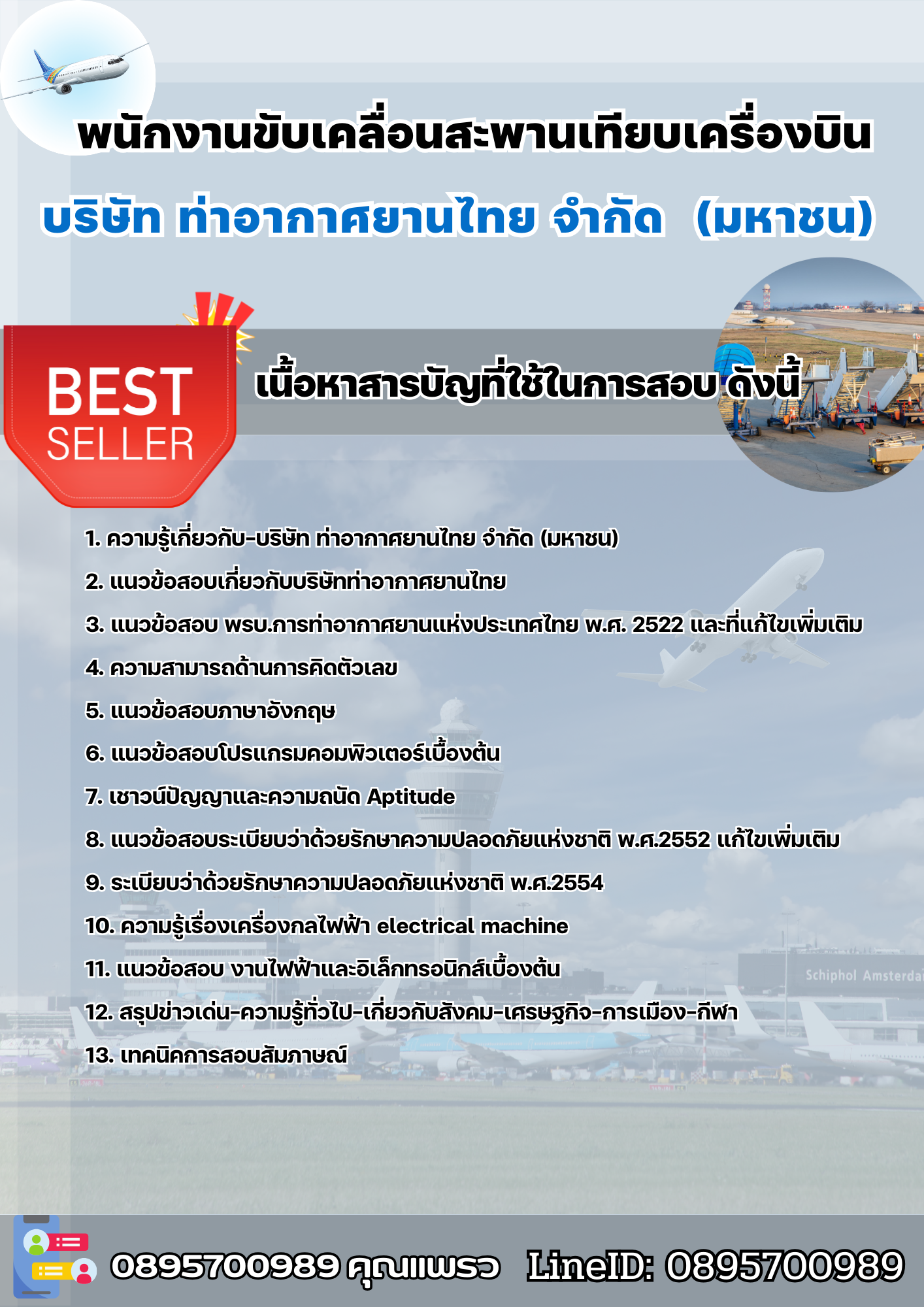 พนักงานขับเคลื่อนสะพานเทียบเครื่องบิน

บริษัท ท่าอากาศยานไทย จำกัด (มหาชน)

BEST SELLER

เนื้อหาสารบัญที่ใช้ในการสอบ ดังนี้

1. ความรู้เกี่ยวกับ-บริษัท ท่าอากาศยานไทย จำกัด (มหาชน)
2. แนวข้อสอบเกี่ยวกับบริษัทท่าอากาศยานไทย
3. แนวข้อสอบ พรบ.การท่าอากาศยานแห่งประเทศไทย พ.ศ. 2522 และที่แก้ไขเพิ่มเติม
4. ความสามารถด้านการคิดตัวเลข
5. แนวข้อสอบภาษาอังกฤษ
6. แนวข้อสอบโปรแกรมคอมพิวเตอร์เบื้องต้น
7. เชาวน์ปัญญาและความถนัด Aptitude
8. แนวข้อสอบระเบียบว่าด้วยรักษาความปลอดภัยแห่งชาติ พ.ศ.2552 แก้ไขเพิ่มเติม
9. ระเบียบว่าด้วยรักษาความปลอดภัยแห่งชาติ พ.ศ.2554
10. ความรู้เรื่องเครื่องกลไฟฟ้า electrical machine
11. แนวข้อสอบ งานไฟฟ้าและอิเล็กทรอนิกส์เบื้องต้น
12. สรุปข่าวเด่น-ความรู้ทั่วไป-เกี่ยวกับสังคม-เศรษฐกิจ-การเมือง-กีฬา
13. เทคนิคการสอบสัมภาษณ์

Schiphol Amsterda

0895700989 คุณแพรว LineID: 0895700989